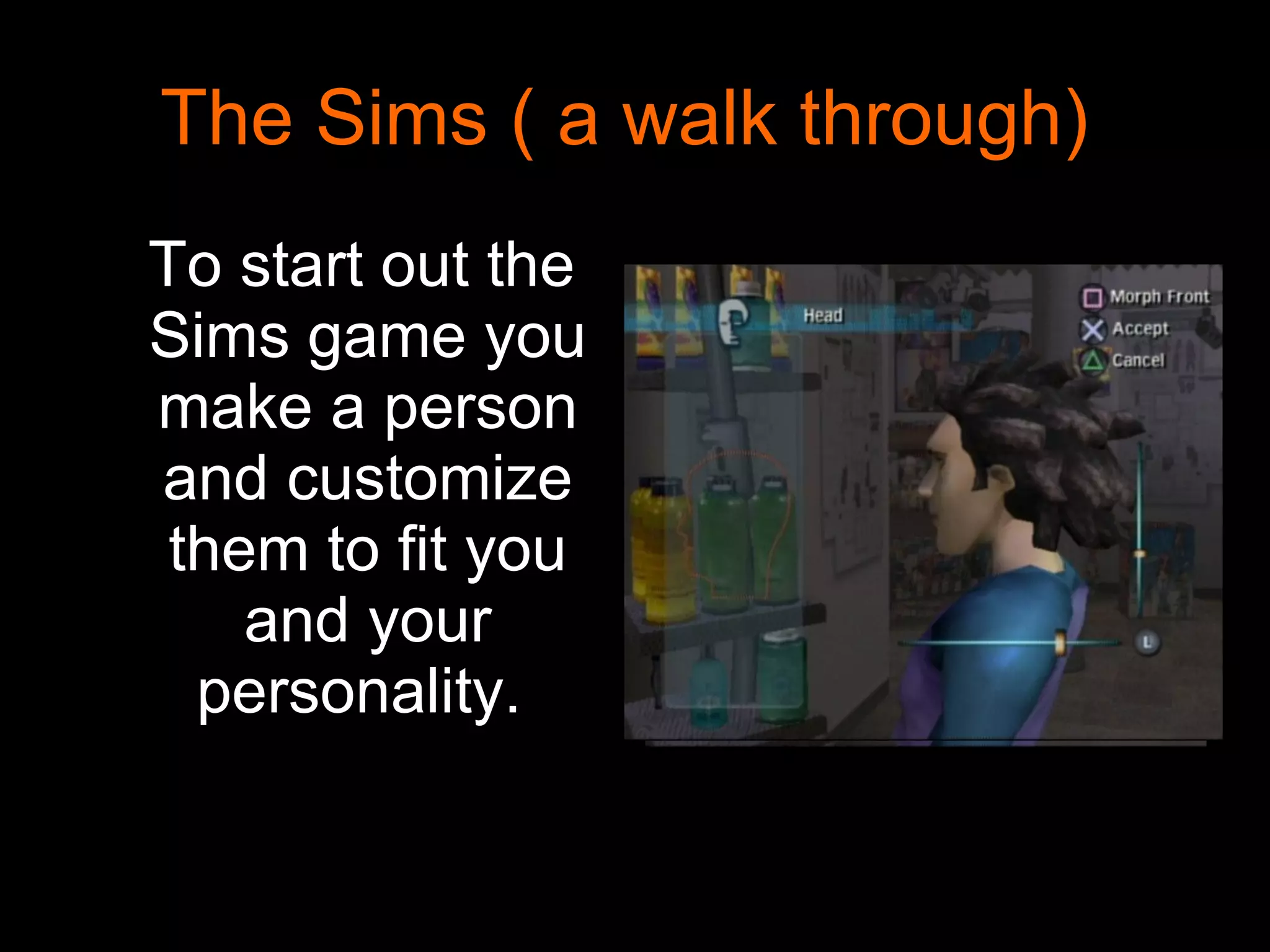 The Sims ( a walk through)

To start out the Sims game you make a person and customize them to fit you and your personality.

Head

Morph Front
Accept
Cancel

L